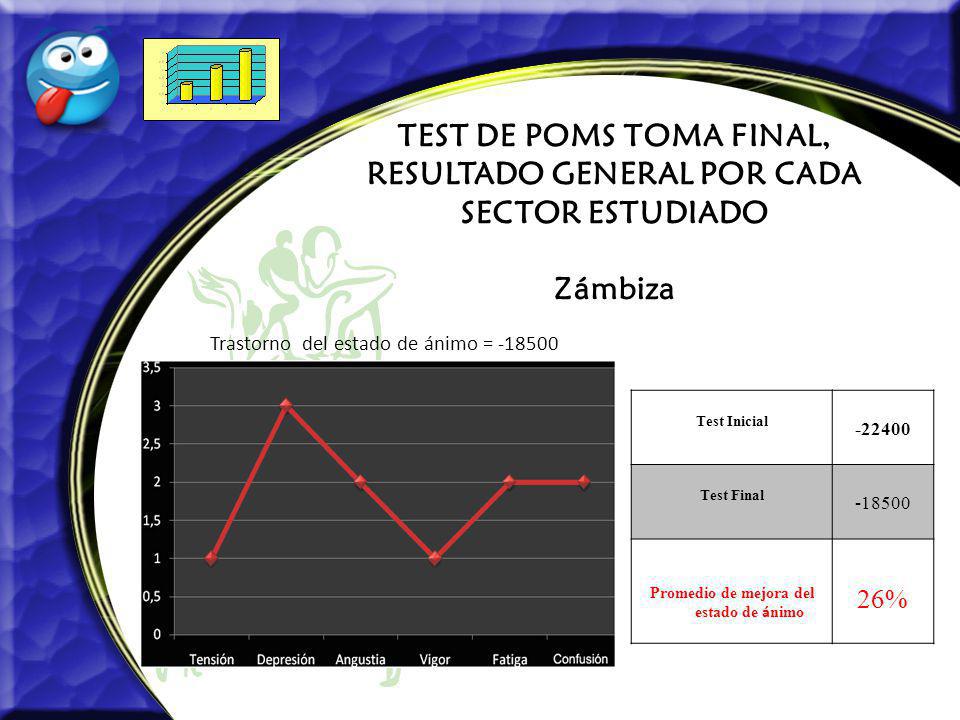 TEST DE POMS TOMA FINAL, RESULTADO GENERAL POR CADA SECTOR ESTUDIADO

Zámbiza

Trastorno del estado de ánimo = -18500

3,5
3
2,5
2
1,5
1
0,5
0
Tensión Depresión Angustia Vigor Fatiga Confusión

| Test Inicial | -22400 |
|---|---|
| Test Final | -18500 |
| Promedio de mejora del estado de ánimo | 26% |